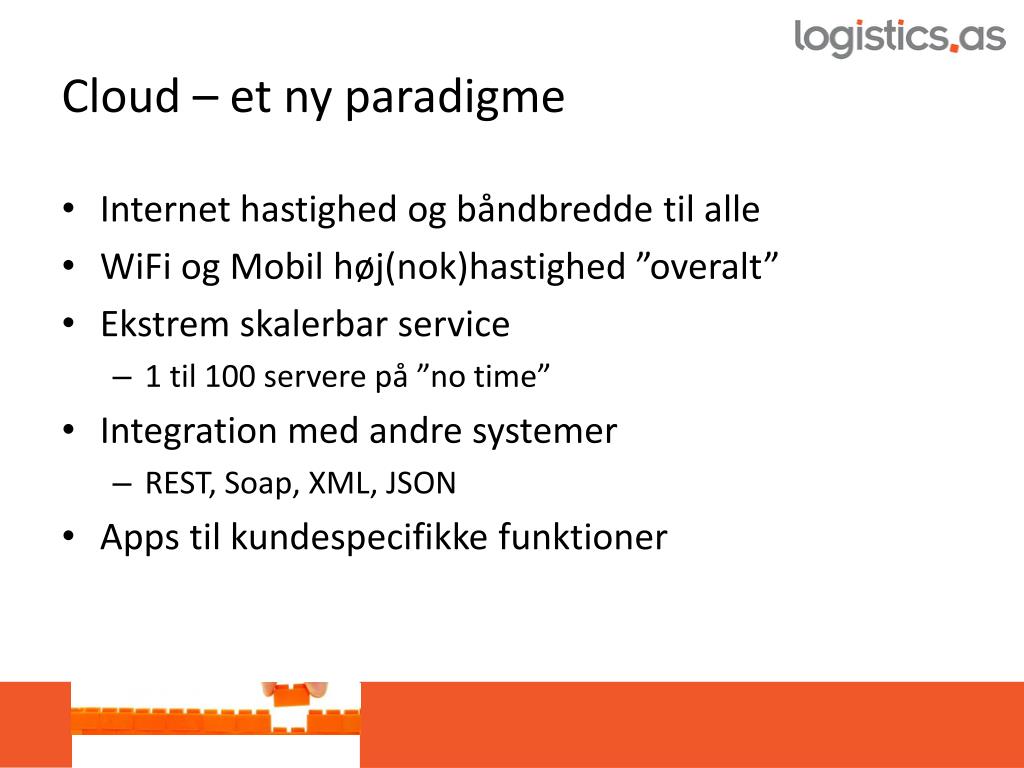 logistics.as

Cloud – et ny paradigme

• Internet hastighed og båndbredde til alle
• WiFi og Mobil høj(nok)hastighed ”overalt”
• Ekstrem skalerbar service
– 1 til 100 servere på ”no time”
• Integration med andre systemer
– REST, Soap, XML, JSON
• Apps til kundespecifikke funktioner